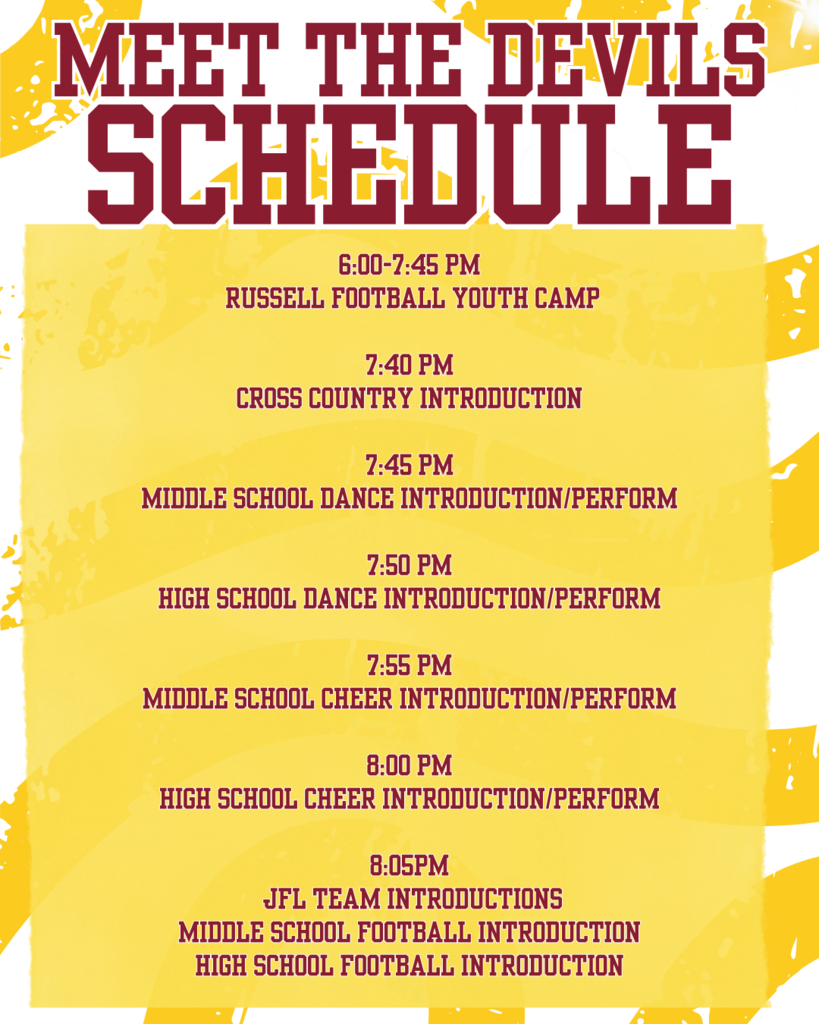 MEET THE DEVILS
SCHEDULE

6:00-7:45 PM
RUSSELL FOOTBALL YOUTH CAMP

7:40 PM
CROSS COUNTRY INTRODUCTION

7:45 PM
MIDDLE SCHOOL DANCE INTRODUCTION/PERFORM

7:50 PM
HIGH SCHOOL DANCE INTRODUCTION/PERFORM

7:55 PM
MIDDLE SCHOOL CHEER INTRODUCTION/PERFORM

8:00 PM
HIGH SCHOOL CHEER INTRODUCTION/PERFORM

8:05PM
JFL TEAM INTRODUCTIONS
MIDDLE SCHOOL FOOTBALL INTRODUCTION
HIGH SCHOOL FOOTBALL INTRODUCTION